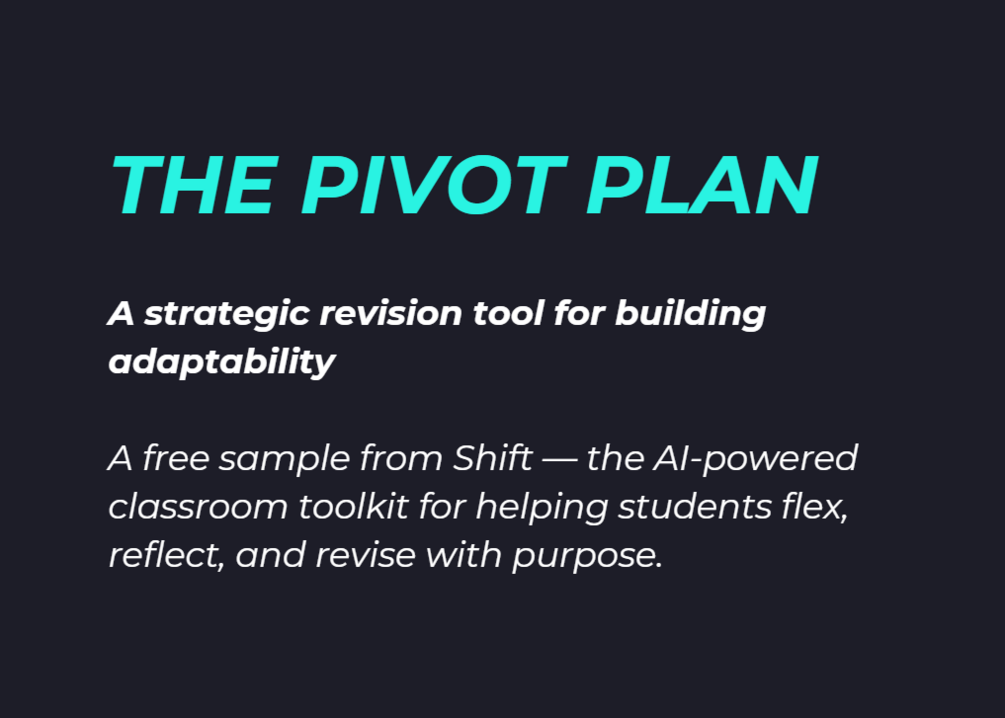 THE PIVOT PLAN

A strategic revision tool for building adaptability

A free sample from Shift — the AI-powered classroom toolkit for helping students flex, reflect, and revise with purpose.